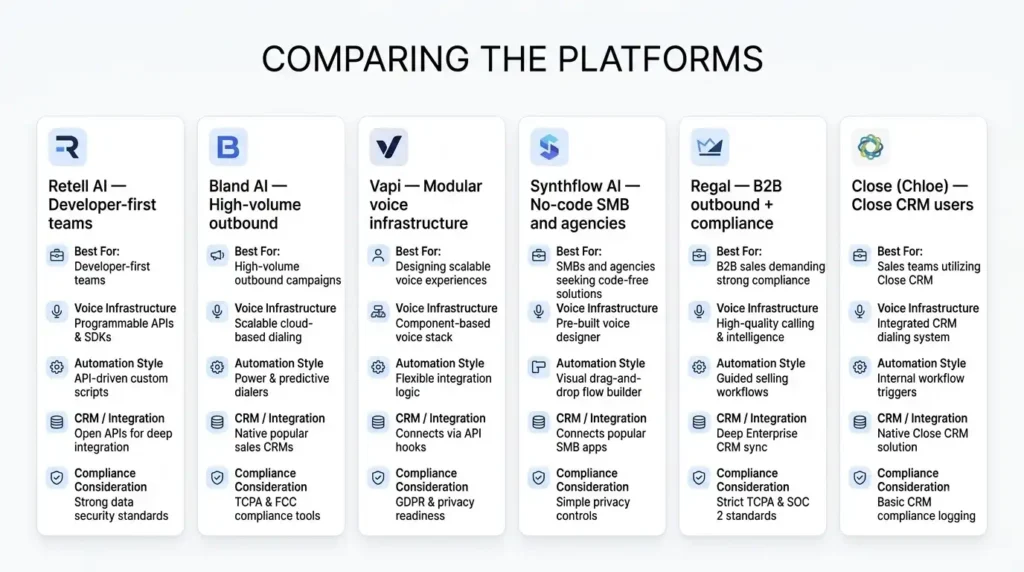 COMPARING THE PLATFORMS

Retell AI — Developer-first teams

Best For:
Developer-first teams

Voice Infrastructure
Programmable APIs & SDKs

Automation Style
API-driven custom scripts

CRM / Integration
Open APIs for deep integration

Compliance Consideration
Strong data security standards

Bland AI — High-volume outbound

Best For:
High-volume outbound campaigns

Voice Infrastructure
Scalable cloud-based dialing

Automation Style
Power & predictive dialers

CRM / Integration
Native popular sales CRMs

Compliance Consideration
TCPA & FCC compliance tools

Vapi — Modular voice infrastructure

Best For:
Designing scalable voice experiences

Voice Infrastructure
Component-based voice stack

Automation Style
Flexible integration logic

CRM / Integration
Connects via API hooks

Compliance Consideration
GDPR & privacy readiness

Synthflow AI — No-code SMB and agencies

Best For:
SMBs and agencies seeking code-free solutions

Voice Infrastructure
Pre-built voice designer

Automation Style
Visual drag-and-drop flow builder

CRM / Integration
Connects popular SMB apps

Compliance Consideration
Simple privacy controls

Regal — B2B outbound + compliance

Best For:
B2B sales demanding strong compliance

Voice Infrastructure
High-quality calling & intelligence

Automation Style
Guided selling workflows

CRM / Integration
Deep Enterprise CRM sync

Compliance Consideration
Strict TCPA & SOC 2 standards

Close (Chloe) — Close CRM users

Best For:
Sales teams utilizing Close CRM

Voice Infrastructure
Integrated CRM dialing system

Automation Style
Internal workflow triggers

CRM / Integration
Native Close CRM solution

Compliance Consideration
Basic CRM compliance logging